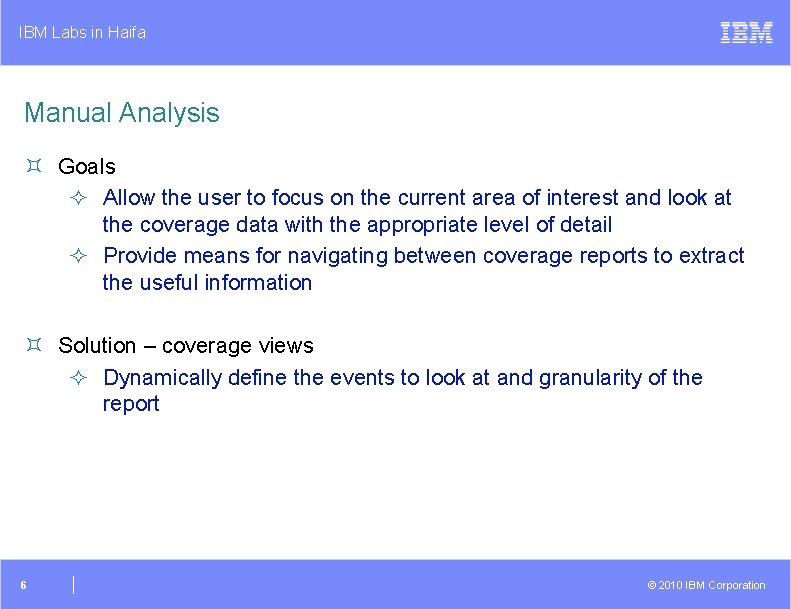 IBM Labs in Haifa

IBM

Manual Analysis

Goals

Allow the user to focus on the current area of interest and look at the coverage data with the appropriate level of detail

Provide means for navigating between coverage reports to extract the useful information

Solution – coverage views

Dynamically define the events to look at and granularity of the report

6

© 2010 IBM Corporation